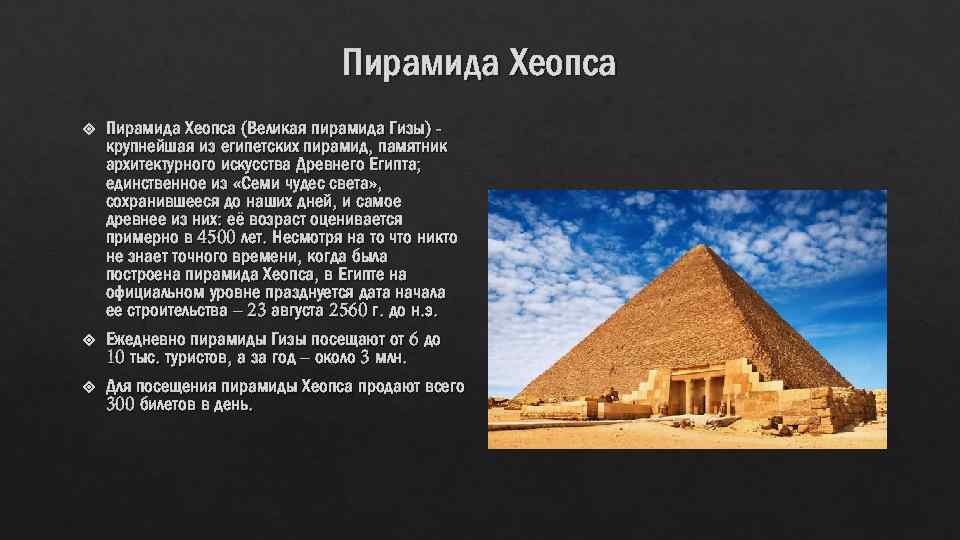 Пирамида Хеопса

Пирамида Хеопса (Великая пирамида Гизы) - крупнейшая из египетских пирамид, памятник архитектурного искусства Древнего Египта; единственное из «Семи чудес света», сохранившееся до наших дней, и самое древнее из них: её возраст оценивается примерно в 4500 лет. Несмотря на то что никто не знает точного времени, когда была построена пирамида Хеопса, в Египте на официальном уровне празднуется дата начала ее строительства – 23 августа 2560 г. до н.э.

Ежедневно пирамиды Гизы посещают от 6 до 10 тыс. туристов, а за год – около 3 млн.

Для посещения пирамиды Хеопса продают всего 300 билетов в день.